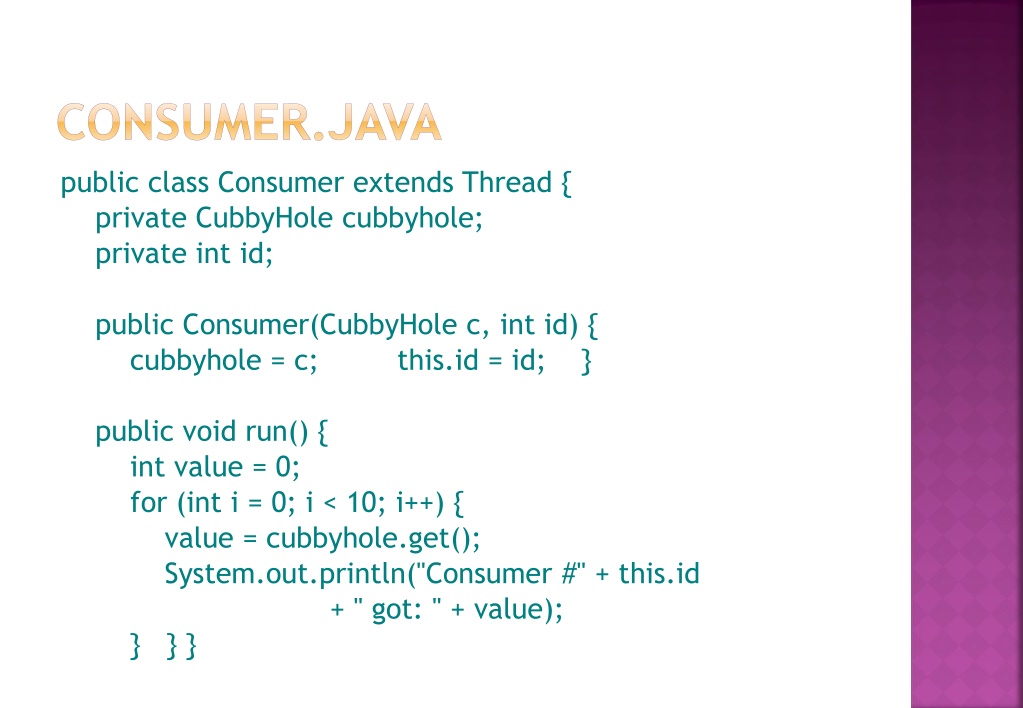 CONSUMER.JAVA

public class Consumer extends Thread {
private CubbyHole cubbyhole;
private int id;

public Consumer(CubbyHole c, int id) {
cubbyhole = c; this.id = id; }

public void run() {
int value = 0;
for (int i = 0; i < 10; i++) {
value = cubbyhole.get();
System.out.println("Consumer #" + this.id
+ " got: " + value);
} } }